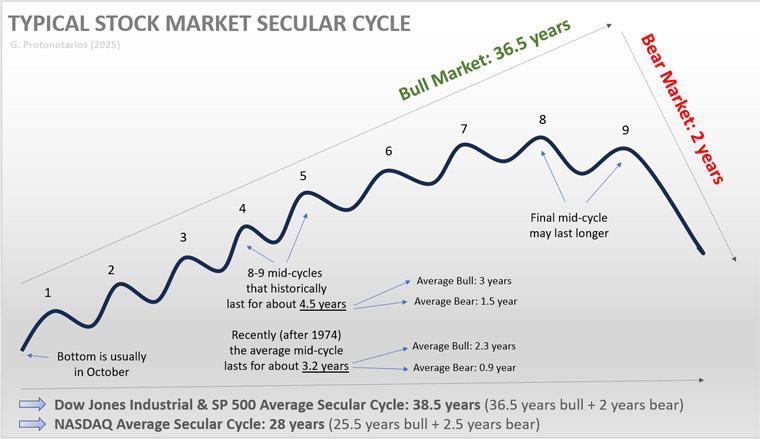 TYPICAL STOCK MARKET SECULAR CYCLE
G. Protonotarios (2025)

Bull Market: 36.5 years

Bear Market: 2 years

1
2
3
4
5
6
7
8
9

Final mid-cycle may last longer

8-9 mid-cycles that historically last for about 4.5 years

Average Bull: 3 years
Average Bear: 1.5 year

Recently (after 1974) the average mid-cycle lasts for about 3.2 years

Average Bull: 2.3 years
Average Bear: 0.9 year

Bottom is usually in October

Dow Jones Industrial & SP 500 Average Secular Cycle: 38.5 years (36.5 years bull + 2 years bear)
NASDAQ Average Secular Cycle: 28 years (25.5 years bull + 2.5 years bear)